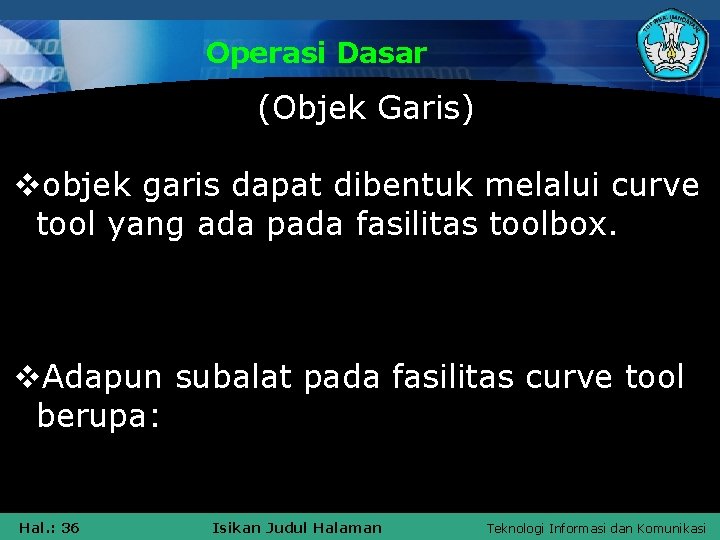 Operasi Dasar

(Objek Garis)

❖objek garis dapat dibentuk melalui curve tool yang ada pada fasilitas toolbox.

❖Adapun subalat pada fasilitas curve tool berupa:

Hal.: 36

Isikan Judul Halaman

Teknologi Informasi dan Komunikasi